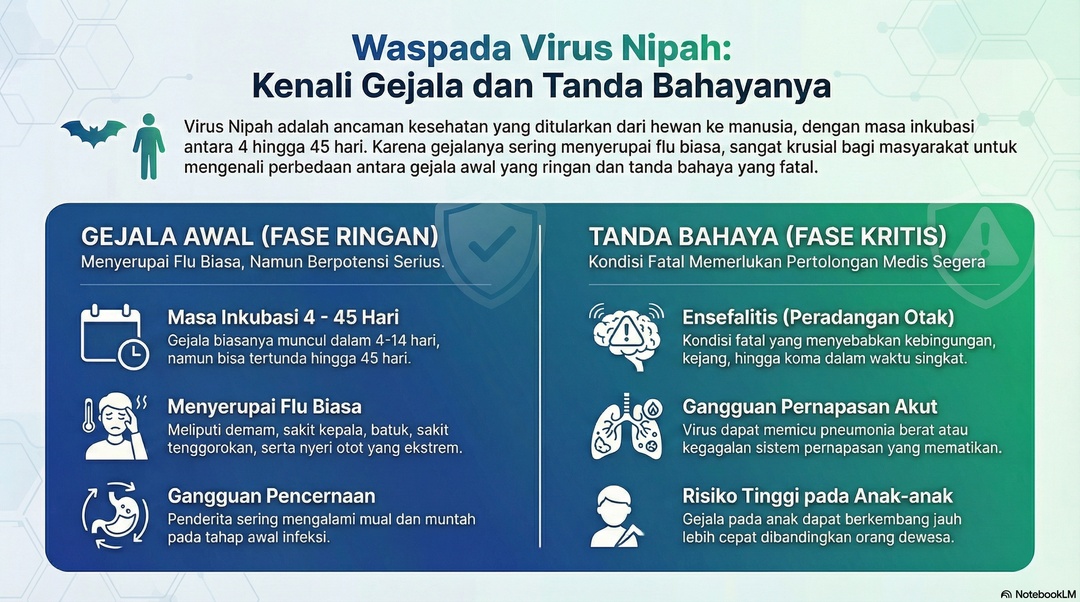 Waspada Virus Nipah:
Kenali Gejala dan Tanda Bahayanya

Virus Nipah adalah ancaman kesehatan yang ditularkan dari hewan ke manusia, dengan masa inkubasi antara 4 hingga 45 hari. Karena gejalanya sering menyerupai flu biasa, sangat krusial bagi masyarakat untuk mengenali perbedaan antara gejala awal yang ringan dan tanda bahaya yang fatal.

GEJALA AWAL (FASE RINGAN)
Menyerupai Flu Biasa, Namun Berpotensi Serius.

Masa Inkubasi 4 - 45 Hari
Gejala biasanya muncul dalam 4-14 hari, namun bisa tertunda hingga 45 hari.

Menyerupai Flu Biasa
Meliputi demam, sakit kepala, batuk, sakit tenggorokan, serta nyeri otot yang ekstrem.

Gangguan Pencernaan
Penderita sering mengalami mual dan muntah pada tahap awal infeksi.

TANDA BAHAYA (FASE KRITIS)
Kondisi Fatal Memerlukan Pertolongan Medis Segera

Ensefalitis (Peradangan Otak)
Kondisi fatal yang menyebabkan kebingungan, kejang, hingga koma dalam waktu singkat.

Gangguan Pernapasan Akut
Virus dapat memicu pneumonia berat atau kegagalan sistem pernapasan yang mematikan.

Risiko Tinggi pada Anak-anak
Gejala pada anak dapat berkembang jauh lebih cepat dibandingkan orang dewasa.

NotebookLM